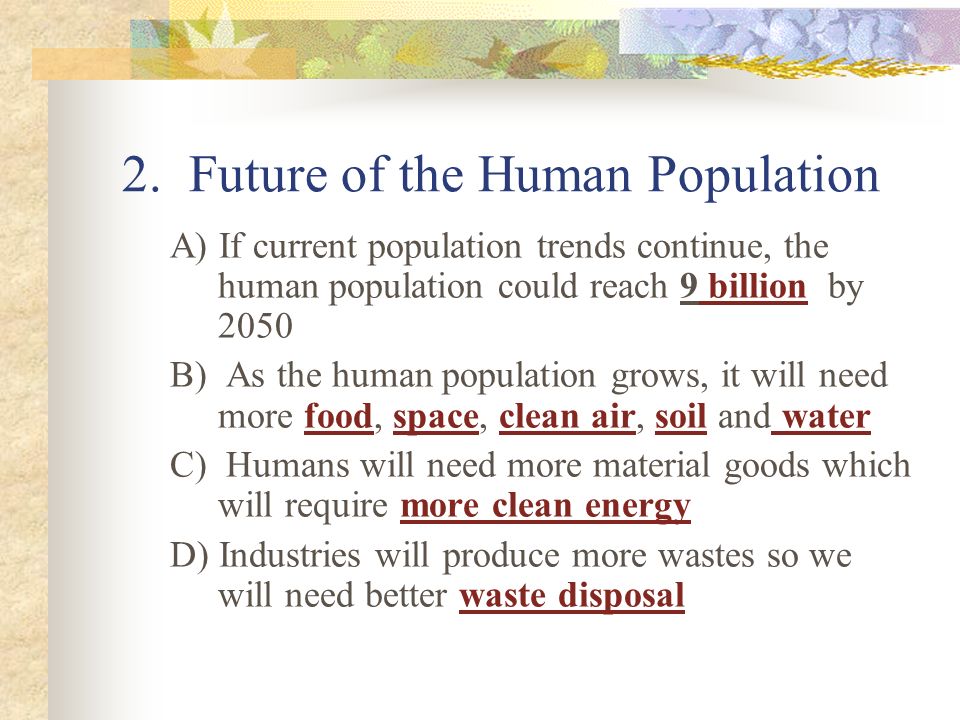 2. Future of the Human Population

A) If current population trends continue, the human population could reach 9 billion by 2050

B) As the human population grows, it will need more food, space, clean air, soil and water

C) Humans will need more material goods which will require more clean energy

D) Industries will produce more wastes so we will need better waste disposal